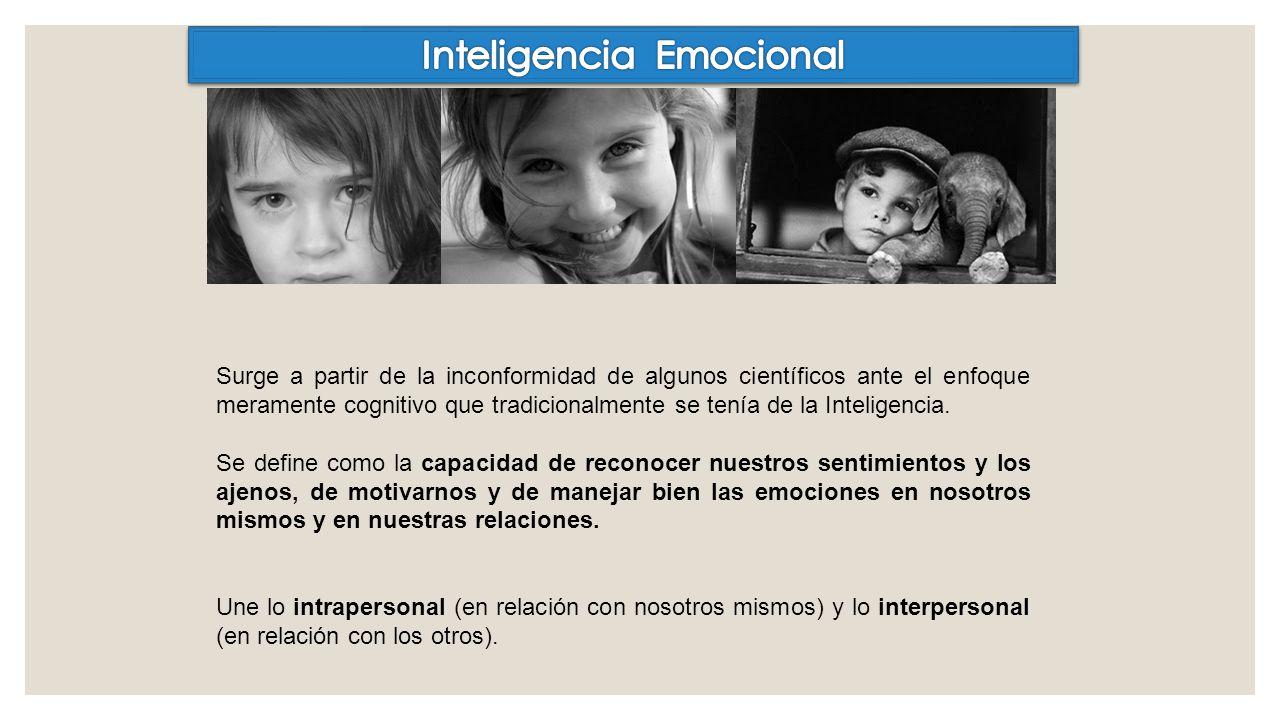 Inteligencia Emocional

Surge a partir de la inconformidad de algunos científicos ante el enfoque meramente cognitivo que tradicionalmente se tenía de la Inteligencia.

Se define como la capacidad de reconocer nuestros sentimientos y los ajenos, de motivarnos y de manejar bien las emociones en nosotros mismos y en nuestras relaciones.

Une lo intrapersonal (en relación con nosotros mismos) y lo interpersonal (en relación con los otros).